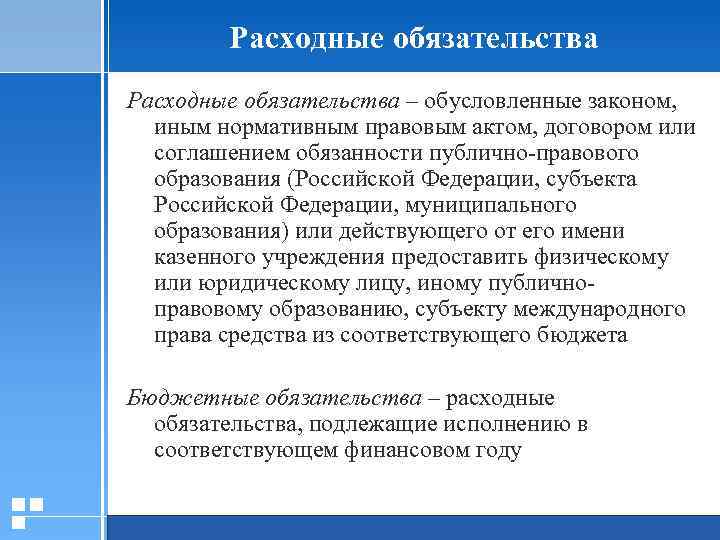 Расходные обязательства

Расходные обязательства – обусловленные законом, иным нормативным правовым актом, договором или соглашением обязанности публично-правового образования (Российской Федерации, субъекта Российской Федерации, муниципального образования) или действующего от его имени казенного учреждения предоставить физическому или юридическому лицу, иному публично-правовому образованию, субъекту международного права средства из соответствующего бюджета

Бюджетные обязательства – расходные обязательства, подлежащие исполнению в соответствующем финансовом году